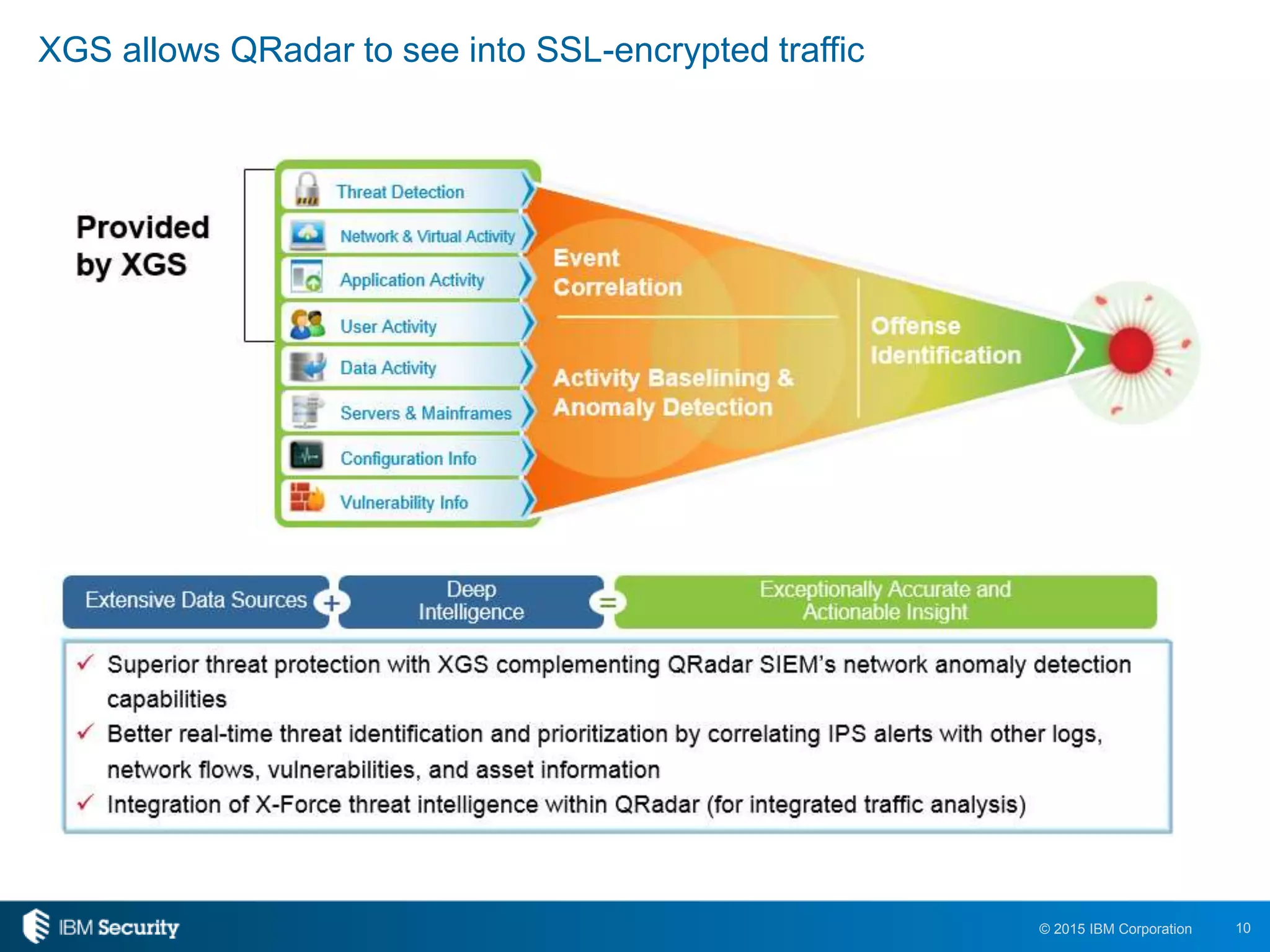 XGS allows QRadar to see into SSL-encrypted traffic

Provided by XGS

Threat Detection
Network & Virtual Activity
Application Activity
User Activity
Data Activity
Servers & Mainframes
Configuration Info
Vulnerability Info

Event Correlation

Activity Baselining & Anomaly Detection

Offense Identification

Extensive Data Sources + Deep Intelligence = Exceptionally Accurate and Actionable Insight

✓ Superior threat protection with XGS complementing QRadar SIEM's network anomaly detection capabilities
✓ Better real-time threat identification and prioritization by correlating IPS alerts with other logs, network flows, vulnerabilities, and asset information
✓ Integration of X-Force threat intelligence within QRadar (for integrated traffic analysis)

IBM Security

© 2015 IBM Corporation 10